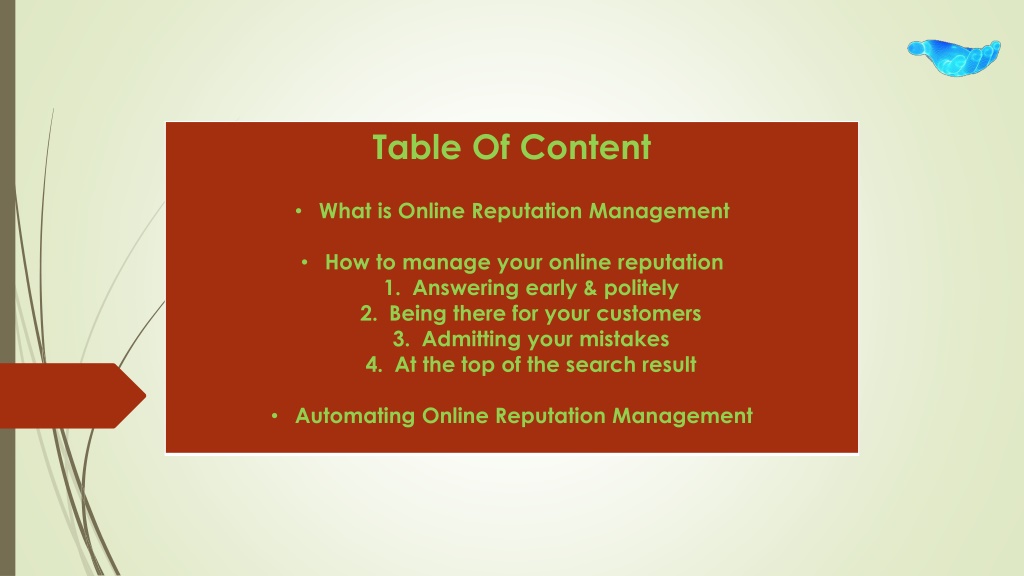 Table Of Content

• What is Online Reputation Management

• How to manage your online reputation
1. Answering early & politely
2. Being there for your customers
3. Admitting your mistakes
4. At the top of the search result

• Automating Online Reputation Management